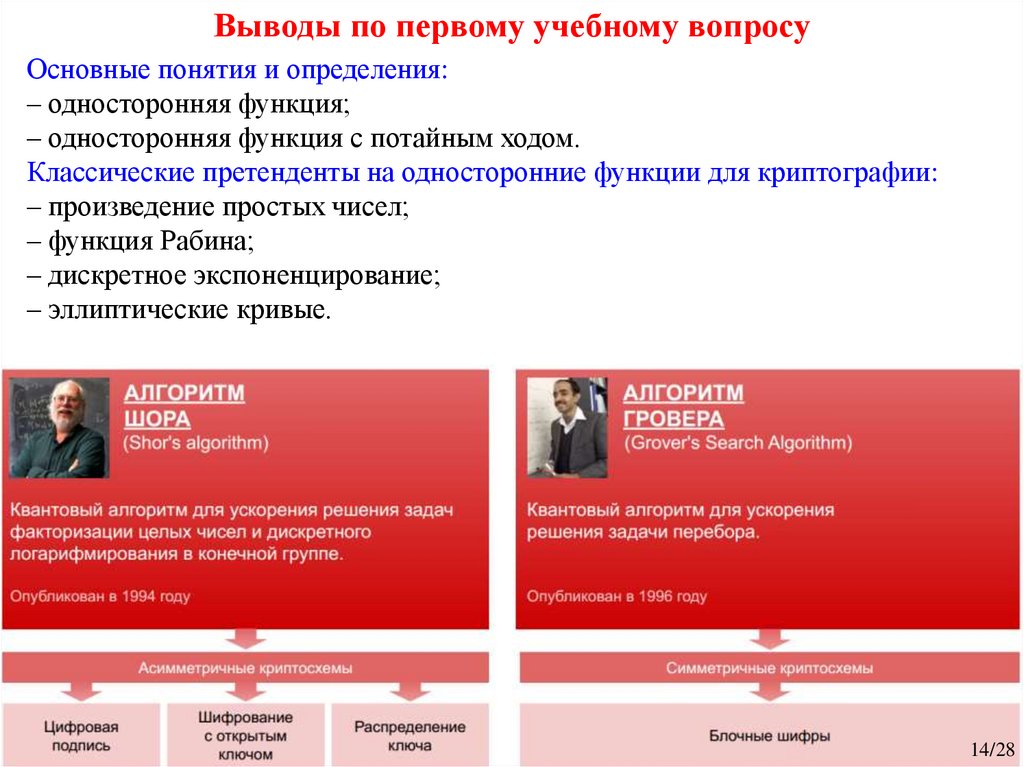 Выводы по первому учебному вопросу

Основные понятия и определения:
– односторонняя функция;
– односторонняя функция с потайным ходом.
Классические претенденты на односторонние функции для криптографии:
– произведение простых чисел;
– функция Рабина;
– дискретное экспоненцирование;
– эллиптические кривые.

АЛГОРИТМ ШОРА
(Shor's algorithm)

Квантовый алгоритм для ускорения решения задач факторизации целых чисел и дискретного логарифмирования в конечной группе.

Опубликован в 1994 году

Асимметричные криптосхемы

Цифровая подпись

Шифрование с открытым ключом

Распределение ключа

АЛГОРИТМ ГРОВЕРА
(Grover's Search Algorithm)

Квантовый алгоритм для ускорения решения задачи перебора.

Опубликован в 1996 году

Симметричные криптосхемы

Блочные шифры

14/28